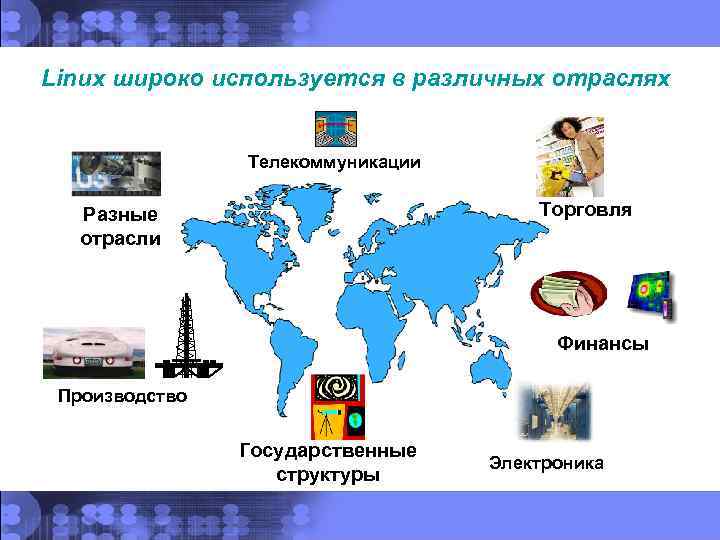 Linux широко используется в различных отраслях

Телекоммуникации

Разные отрасли

Торговля

Финансы

Производство

Государственные структуры

Электроника